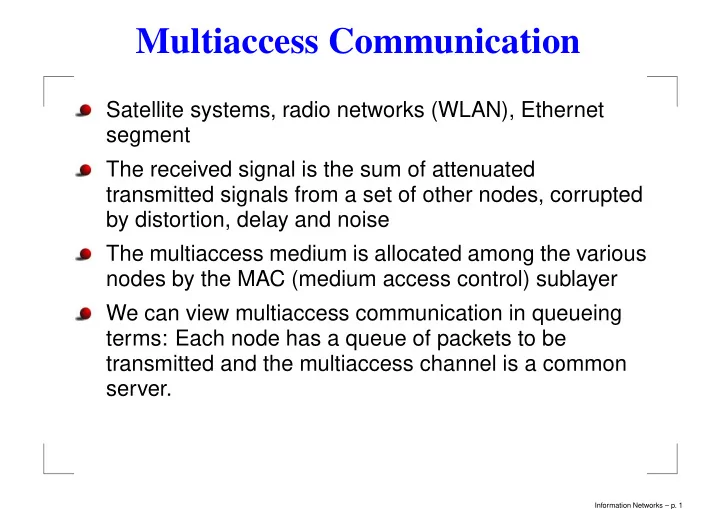 Multiaccess Communication

Satellite systems, radio networks (WLAN), Ethernet segment

The received signal is the sum of attenuated transmitted signals from a set of other nodes, corrupted by distortion, delay and noise

The multiaccess medium is allocated among the various nodes by the MAC (medium access control) sublayer

We can view multiaccess communication in queueing terms: Each node has a queue of packets to be transmitted and the multiaccess channel is a common server.

Information Networks – p. 1